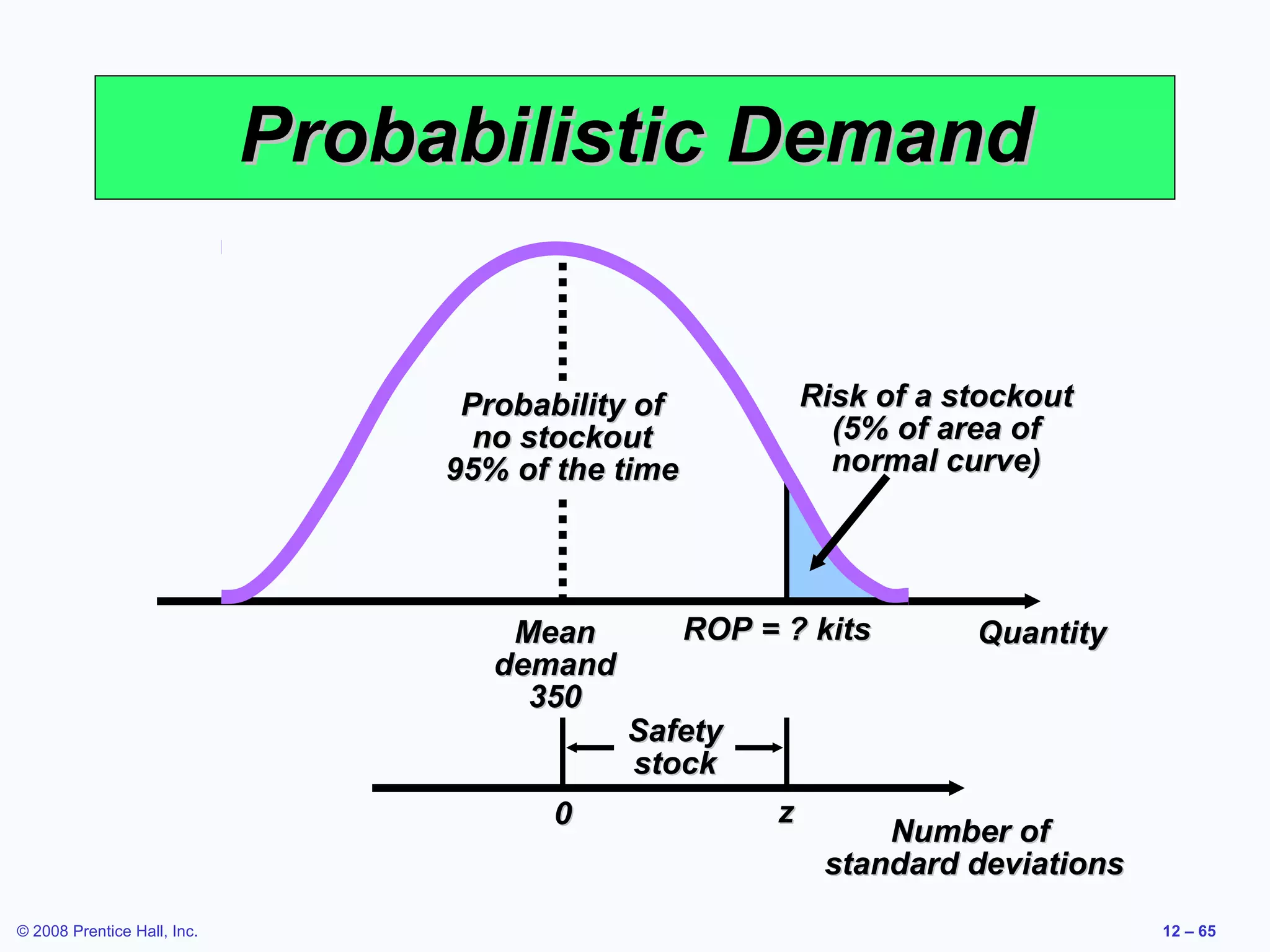 Probabilistic Demand

Probability of no stockout 95% of the time

Risk of a stockout (5% of area of normal curve)

Mean demand 350

ROP = ? kits

Quantity

Safety stock

0

z

Number of standard deviations

© 2008 Prentice Hall, Inc.

12 – 65